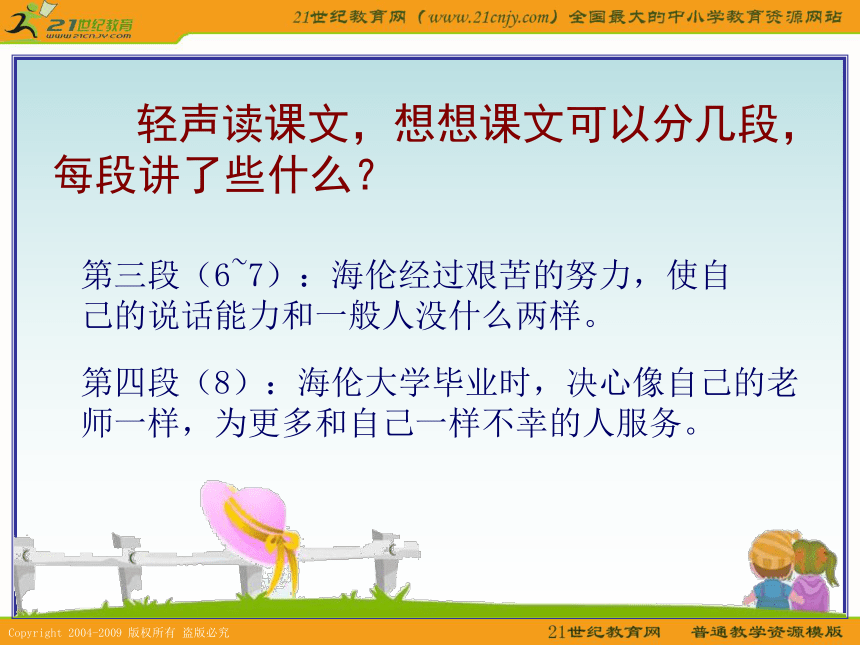 21世纪教育
www.21cnjy.com

21世纪教育网（www.21cnjy.com）全国最大的中小学教育资源网站

轻声读课文，想想课文可以分几段，每段讲了些什么？

第三段（6~7）：海伦经过艰苦的努力，使自己的说话能力和一般人没什么两样。

第四段（8）：海伦大学毕业时，决心像自己的老师一样，为更多和自己一样不幸的人服务。

Copyright 2004-2009 版权所有 盗版必究

21世纪教育网 普通教学资源模版